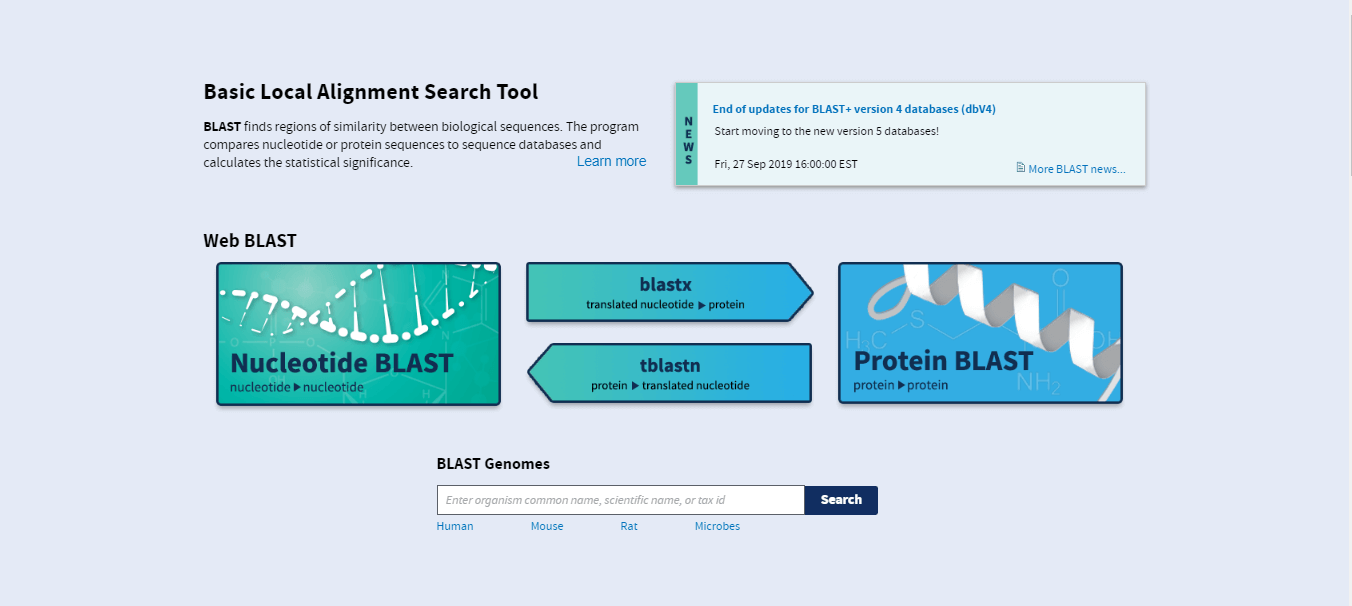 Basic Local Alignment Search Tool

BLAST finds regions of similarity between biological sequences. The program compares nucleotide or protein sequences to sequence databases and calculates the statistical significance. Learn more

NEWS

End of updates for BLAST+ version 4 databases (dbV4)

Start moving to the new version 5 databases!

Fri, 27 Sep 2019 16:00:00 EST

More BLAST news...

Web BLAST

Nucleotide BLAST
nucleotide ▶ nucleotide

blastx
translated nucleotide ▶ protein

tblastn
protein ▶ translated nucleotide

Protein BLAST
protein ▶ protein

BLAST Genomes

Enter organism common name, scientific name, or tax id

Search

Human Mouse Rat Microbes